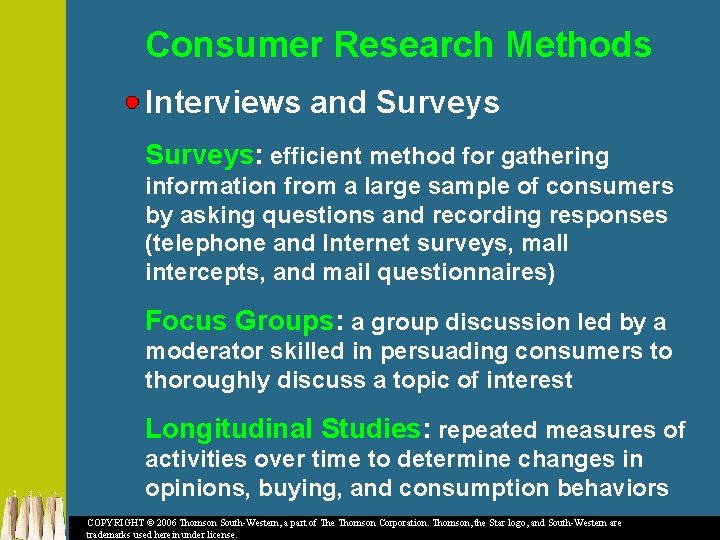 Consumer Research Methods

Interviews and Surveys

Surveys: efficient method for gathering information from a large sample of consumers by asking questions and recording responses (telephone and Internet surveys, mall intercepts, and mail questionnaires)

Focus Groups: a group discussion led by a moderator skilled in persuading consumers to thoroughly discuss a topic of interest

Longitudinal Studies: repeated measures of activities over time to determine changes in opinions, buying, and consumption behaviors

COPYRIGHT © 2006 Thomson South-Western, a part of The Thomson Corporation. Thomson, the Star logo, and South-Western are trademarks used herein under license.